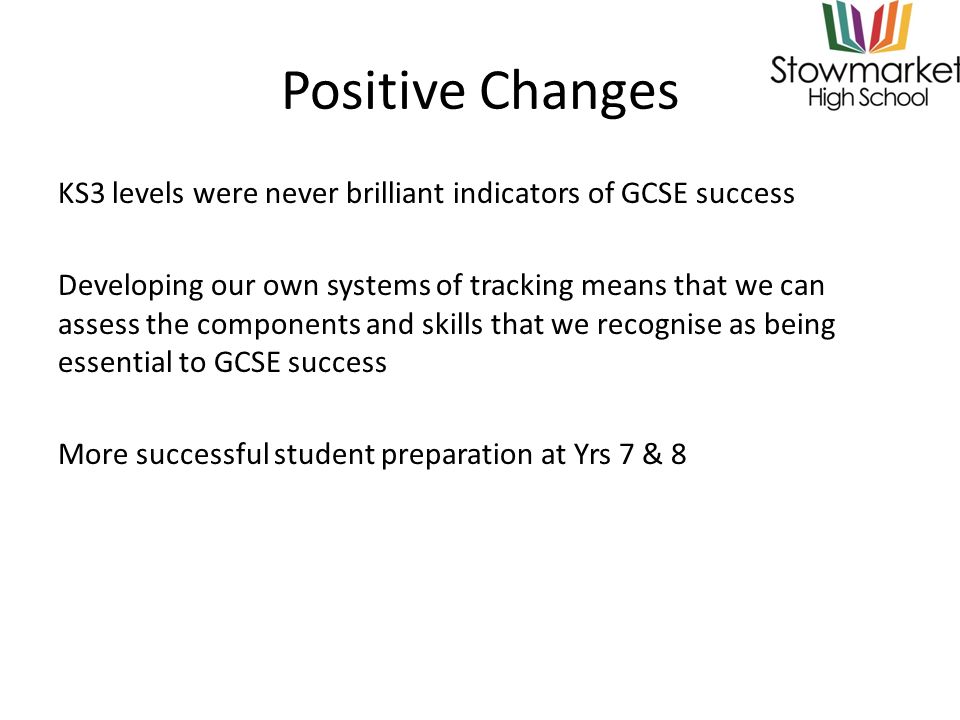 Positive Changes

Stowmarket High School

KS3 levels were never brilliant indicators of GCSE success

Developing our own systems of tracking means that we can assess the components and skills that we recognise as being essential to GCSE success

More successful student preparation at Yrs 7 & 8